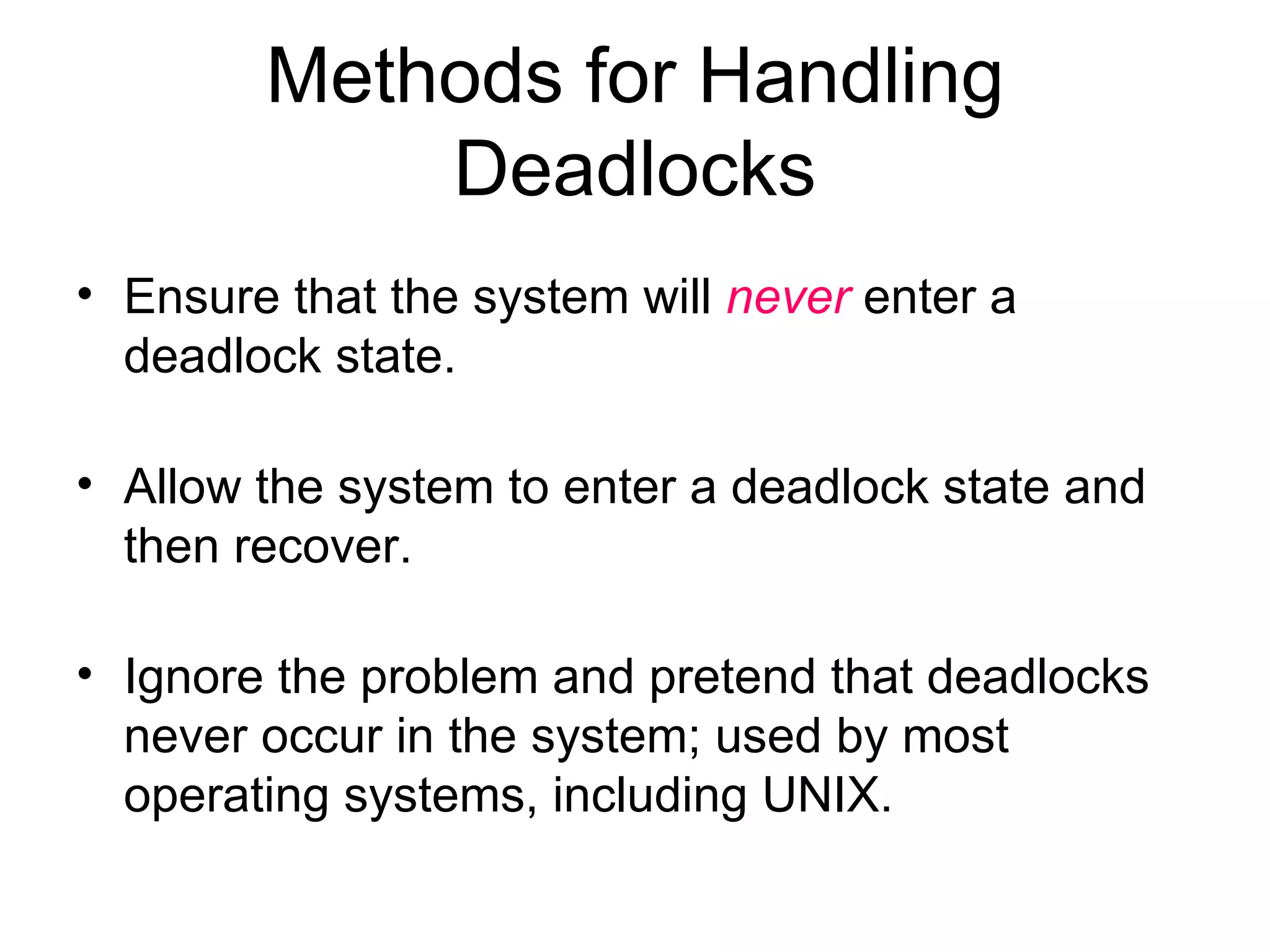 Methods for Handling Deadlocks

• Ensure that the system will never enter a deadlock state.

• Allow the system to enter a deadlock state and then recover.

• Ignore the problem and pretend that deadlocks never occur in the system; used by most operating systems, including UNIX.